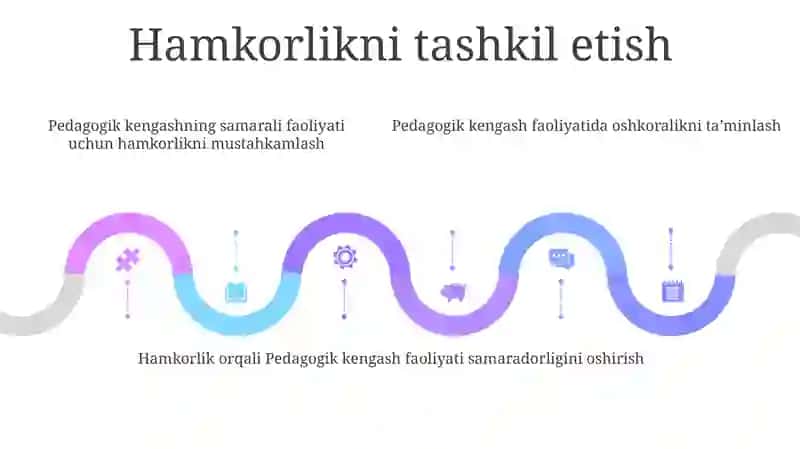 Hamkorlikni tashkil etish

Pedagogik kengashning samarali faoliyati uchun hamkorlikni mustahkamlash

Pedagogik kengash faoliyatida oshkoralikni ta'minlash

Hamkorlik orqali Pedagogik kengash faoliyati samaradorligini oshirish